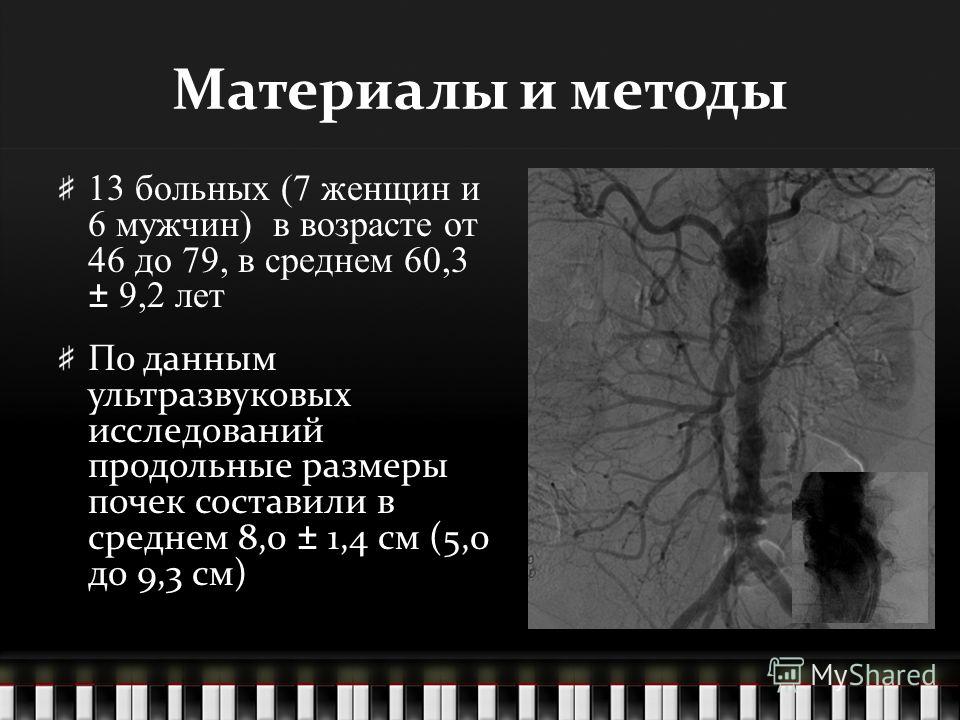 Материалы и методы

13 больных (7 женщин и 6 мужчин) в возрасте от 46 до 79, в среднем 60,3 ± 9,2 лет

По данным ультразвуковых исследований продольные размеры почек составили в среднем 8,0 ± 1,4 см (5,0 до 9,3 см)

MyShared